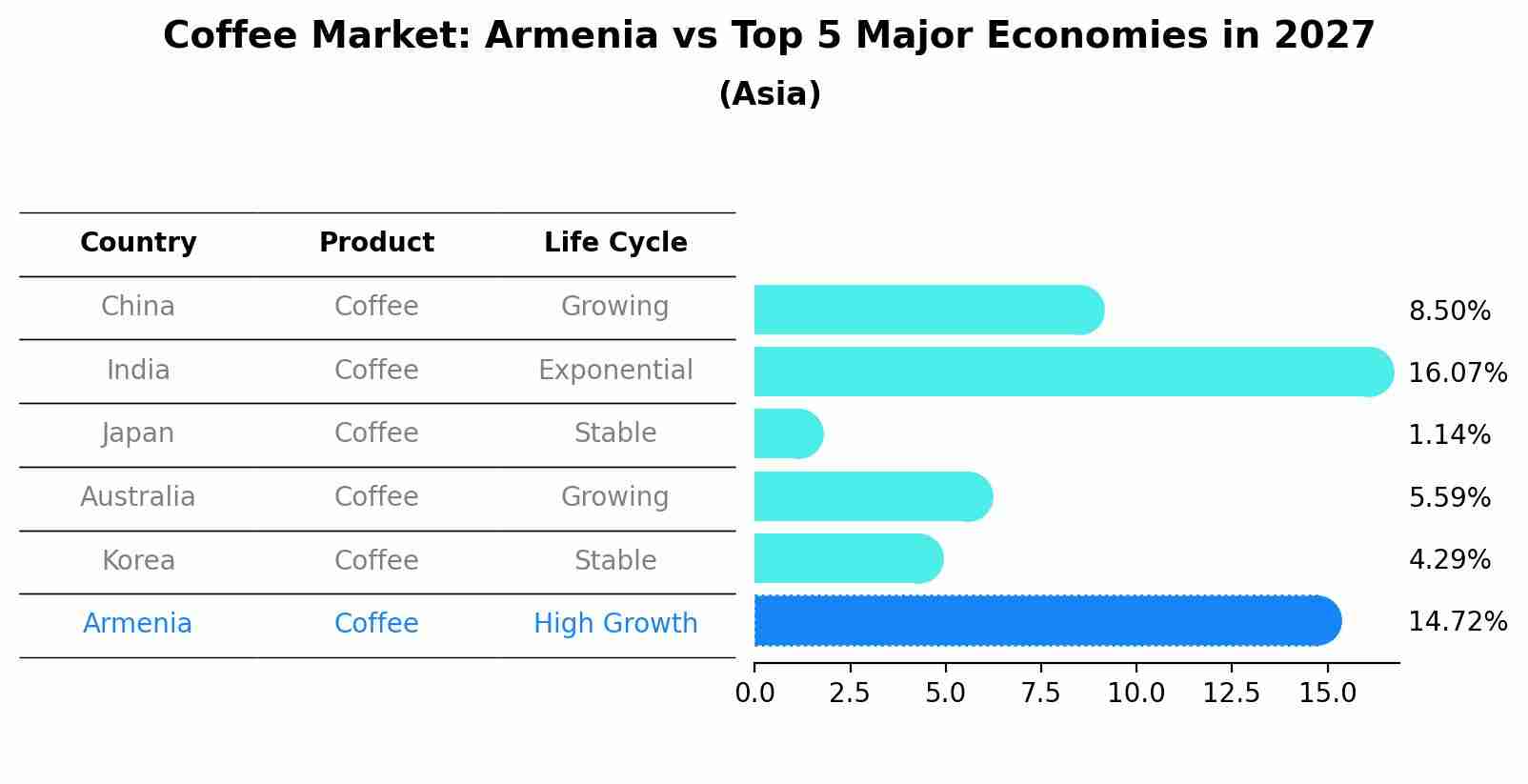 Coffee Market: Armenia vs Top 5 Major Economies in 2027
(Asia)

| Country | Product | Life Cycle | |
|---|---|---|---|
| China | Coffee | Growing | 8.50% |
| India | Coffee | Exponential | 16.07% |
| Japan | Coffee | Stable | 1.14% |
| Australia | Coffee | Growing | 5.59% |
| Korea | Coffee | Stable | 4.29% |
| Armenia | Coffee | High Growth | 14.72% |

0.0 2.5 5.0 7.5 10.0 12.5 15.0